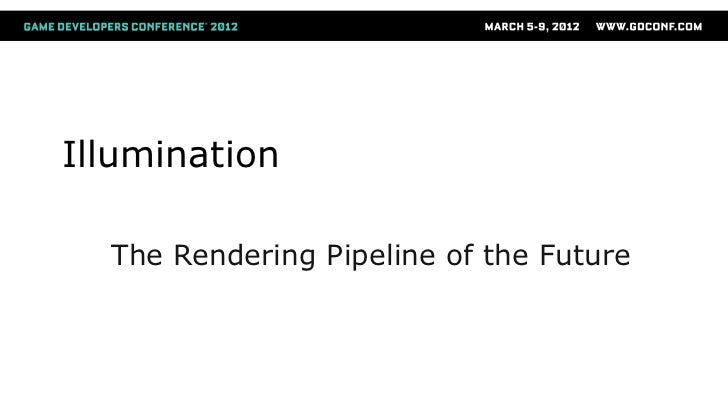 GAME DEVELOPERS CONFERENCE® 2012 MARCH 5-9, 2012 WWW.GDCONF.COM

Illumination

The Rendering Pipeline of the Future